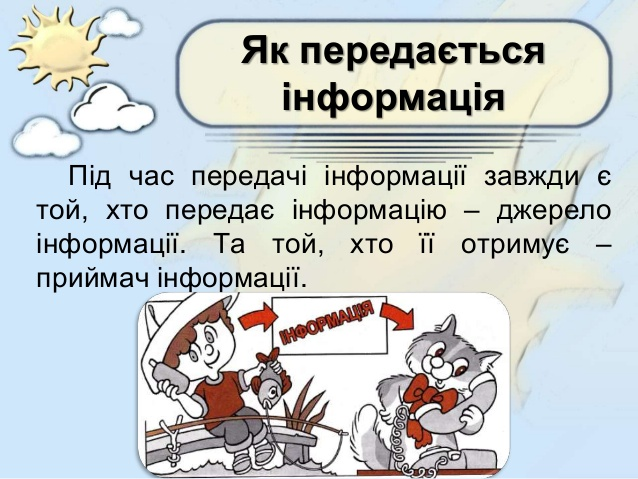 Як передається інформація

Під час передачі інформації завжди є той, хто передає інформацію – джерело інформації. Та той, хто її отримує – приймач інформації.

ІНФОРМАЦІЯ